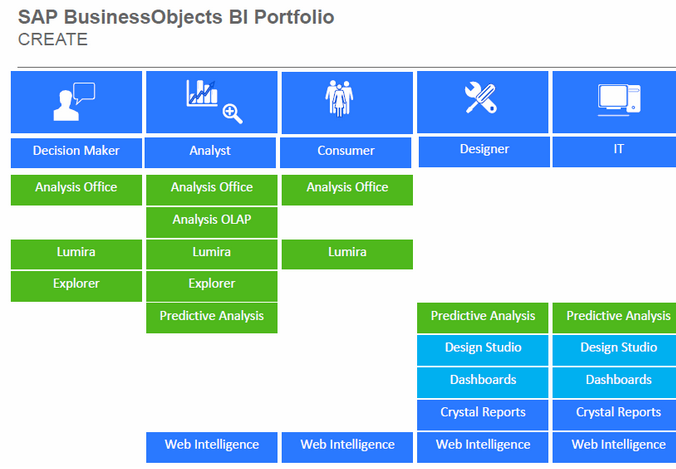 SAP BusinessObjects BI Portfolio
CREATE

| Decision Maker | Analyst | Consumer | Designer | IT |
|---|---|---|---|---|
| Analysis Office | Analysis Office | Analysis Office | | |
| | Analysis OLAP | | | |
| Lumira | Lumira | Lumira | | |
| Explorer | Explorer | | | |
| | Predictive Analysis | | Predictive Analysis | Predictive Analysis |
| | | | Design Studio | Design Studio |
| | | | Dashboards | Dashboards |
| | | | Crystal Reports | Crystal Reports |
| | Web Intelligence | Web Intelligence | Web Intelligence | Web Intelligence |